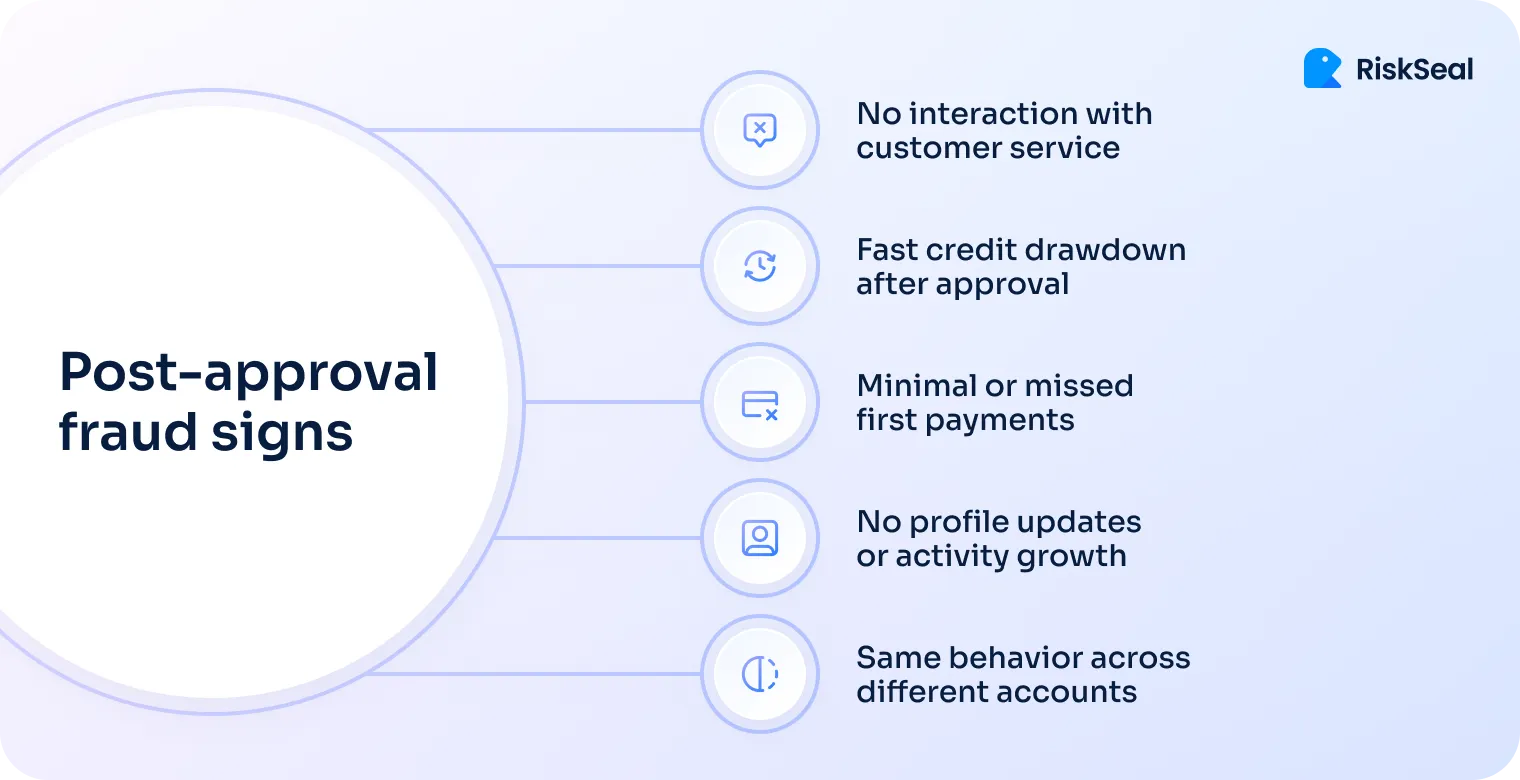 RiskSeal

Post-approval fraud signs

No interaction with customer service

Fast credit drawdown after approval

Minimal or missed first payments

No profile updates or activity growth

Same behavior across different accounts